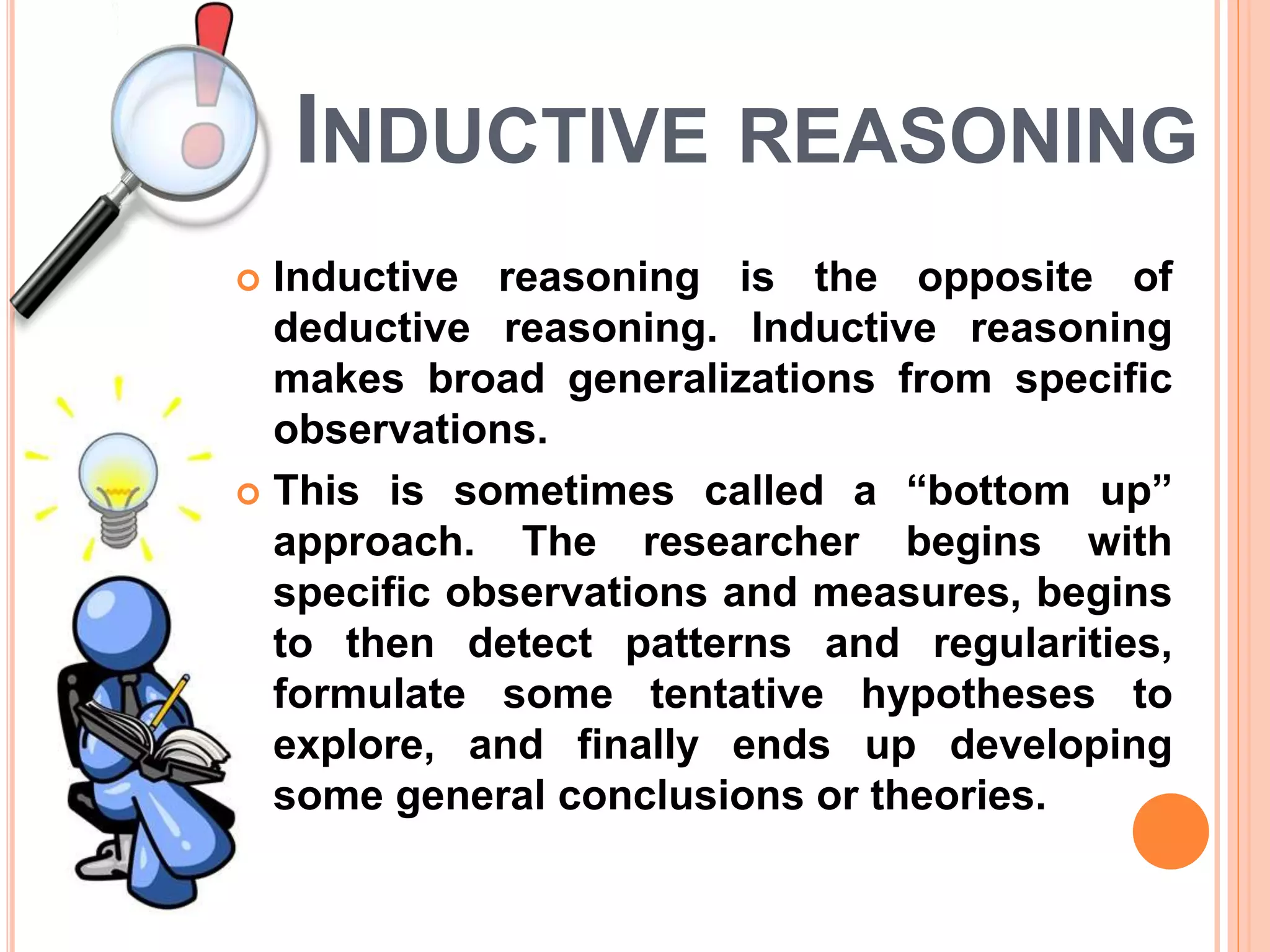 INDUCTIVE REASONING

Inductive reasoning is the opposite of deductive reasoning. Inductive reasoning makes broad generalizations from specific observations.

This is sometimes called a “bottom up” approach. The researcher begins with specific observations and measures, begins to then detect patterns and regularities, formulate some tentative hypotheses to explore, and finally ends up developing some general conclusions or theories.